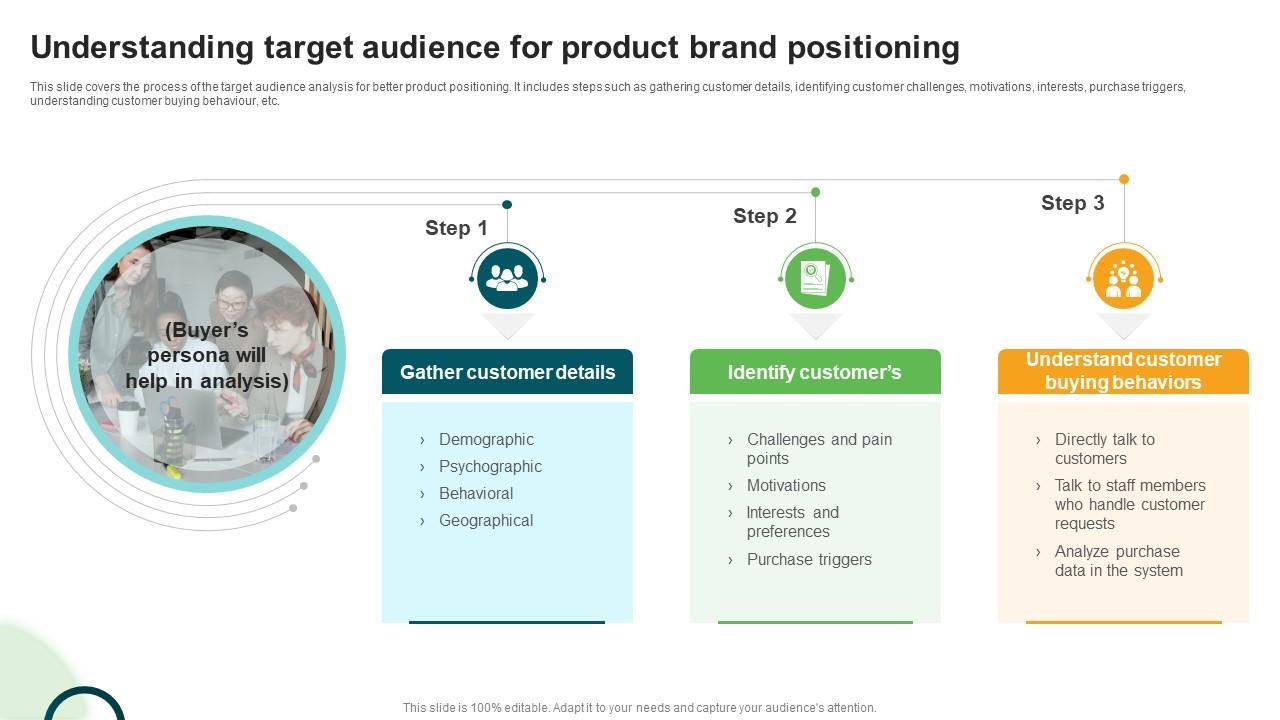 Understanding target audience for product brand positioning

This slide covers the process of the target audience analysis for better product positioning. It includes steps such as gathering customer details, identifying customer challenges, motivations, interests, purchase triggers, understanding customer buying behaviour, etc.

(Buyer's persona will help in analysis)

Step 1

Gather customer details

› Demographic
› Psychographic
› Behavioral
› Geographical

Step 2

Identify customer's

› Challenges and pain points
› Motivations
› Interests and preferences
› Purchase triggers

Step 3

Understand customer buying behaviors

› Directly talk to customers
› Talk to staff members who handle customer requests
› Analyze purchase data in the system

This slide is 100% editable. Adapt it to your needs and capture your audience's attention.